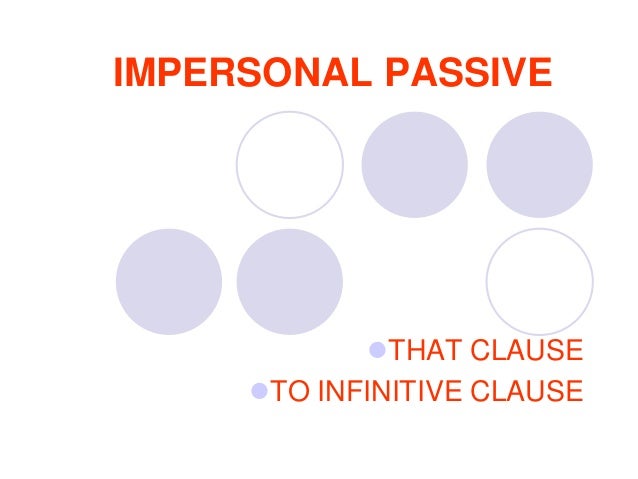 IMPERSONAL PASSIVE

THAT CLAUSE
TO INFINITIVE CLAUSE